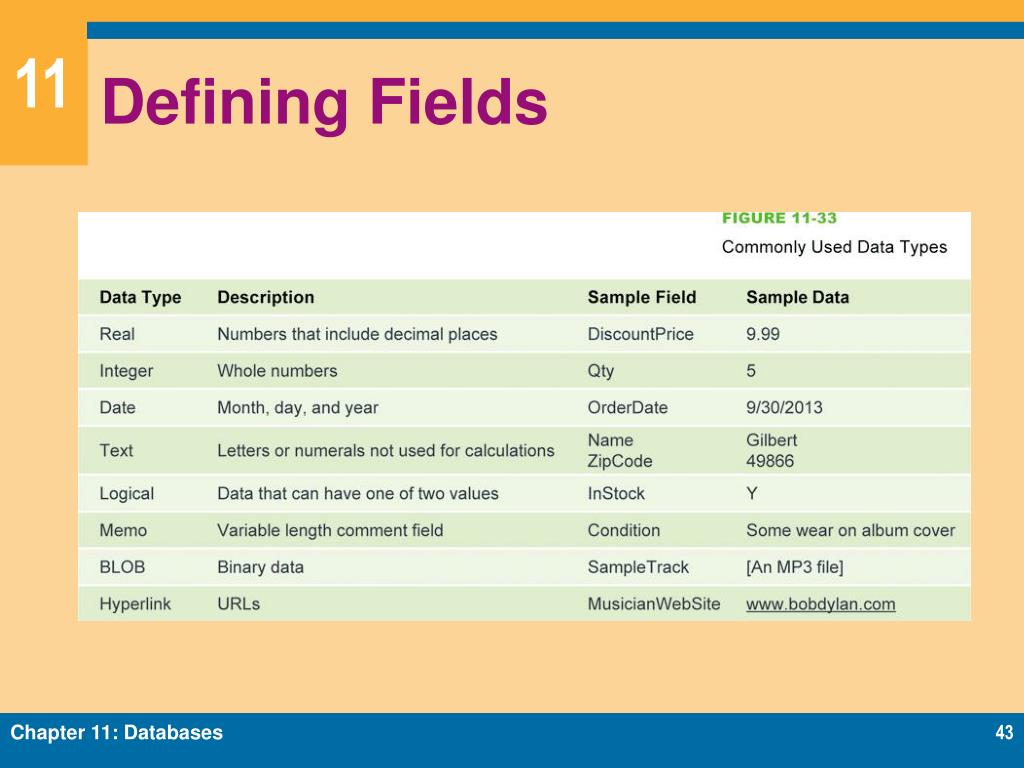 11

Defining Fields

FIGURE 11-33
Commonly Used Data Types

| Data Type | Description | Sample Field | Sample Data |
|---|---|---|---|
| Real | Numbers that include decimal places | DiscountPrice | 9.99 |
| Integer | Whole numbers | Qty | 5 |
| Date | Month, day, and year | OrderDate | 9/30/2013 |
| Text | Letters or numerals not used for calculations | Name ZipCode | Gilbert 49866 |
| Logical | Data that can have one of two values | InStock | Y |
| Memo | Variable length comment field | Condition | Some wear on album cover |
| BLOB | Binary data | SampleTrack | [An MP3 file] |
| Hyperlink | URLs | MusicianWebSite | www.bobdylan.com |

Chapter 11: Databases

43